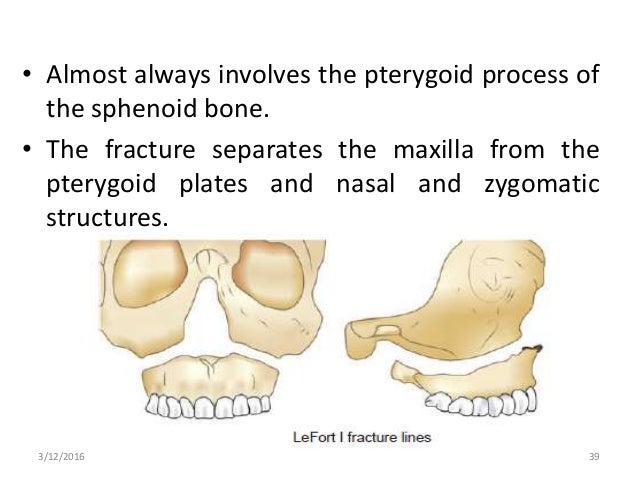 • Almost always involves the pterygoid process of the sphenoid bone.

• The fracture separates the maxilla from the pterygoid plates and nasal and zygomatic structures.

LeFort I fracture lines

3/12/2016

39